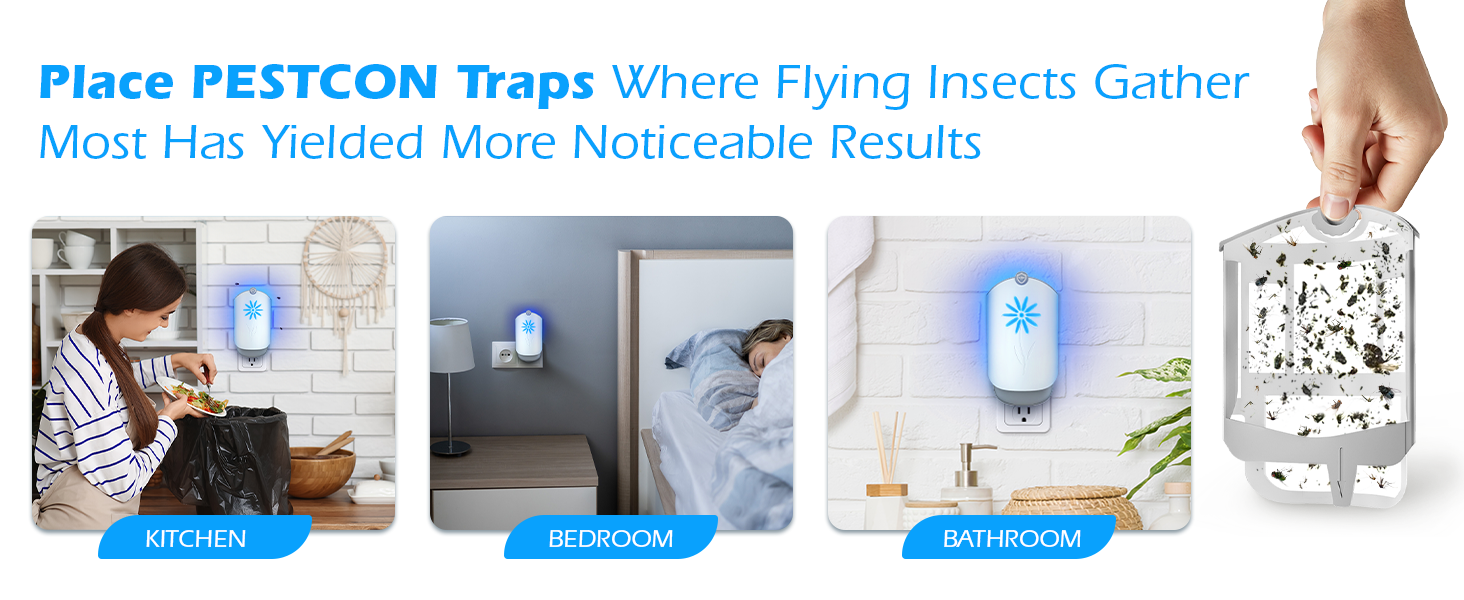 Place PESTCON Traps Where Flying Insects Gather Most Has Yielded More Noticeable Results

KITCHEN

BEDROOM

BATHROOM